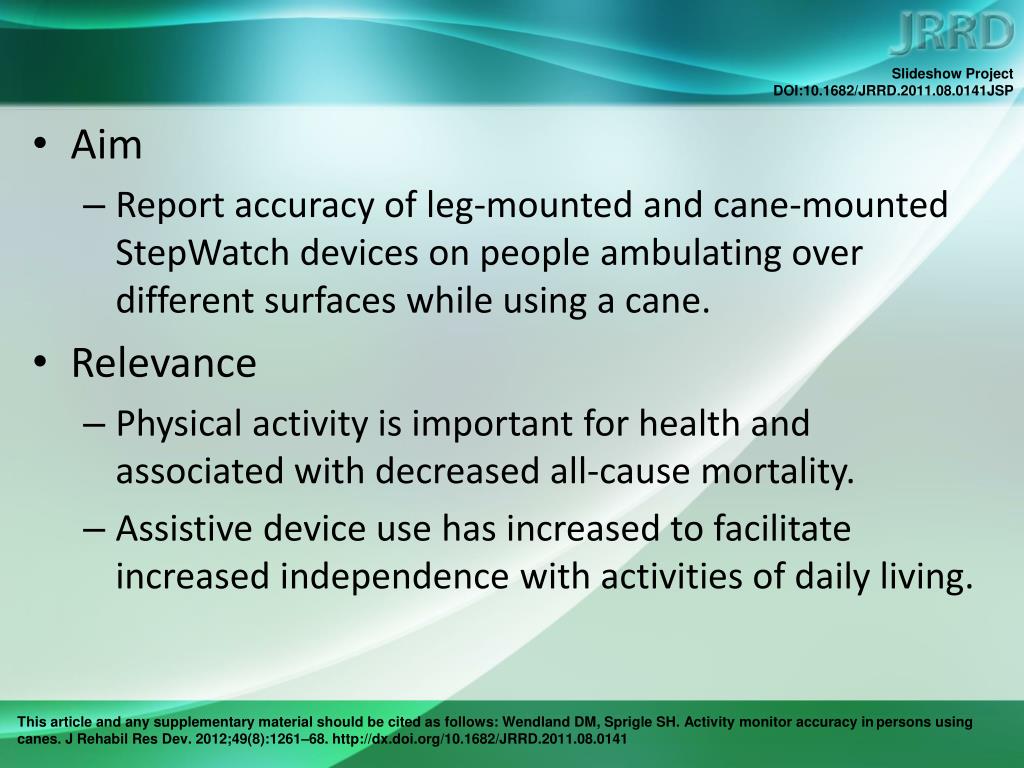 JRRD

Slideshow Project
DOI:10.1682/JRRD.2011.08.0141JSP

• Aim
– Report accuracy of leg-mounted and cane-mounted StepWatch devices on people ambulating over different surfaces while using a cane.

• Relevance
– Physical activity is important for health and associated with decreased all-cause mortality.
– Assistive device use has increased to facilitate increased independence with activities of daily living.

This article and any supplementary material should be cited as follows: Wendland DM, Sprigle SH. Activity monitor accuracy in persons using canes. J Rehabil Res Dev. 2012;49(8):1261–68. http://dx.doi.org/10.1682/JRRD.2011.08.0141